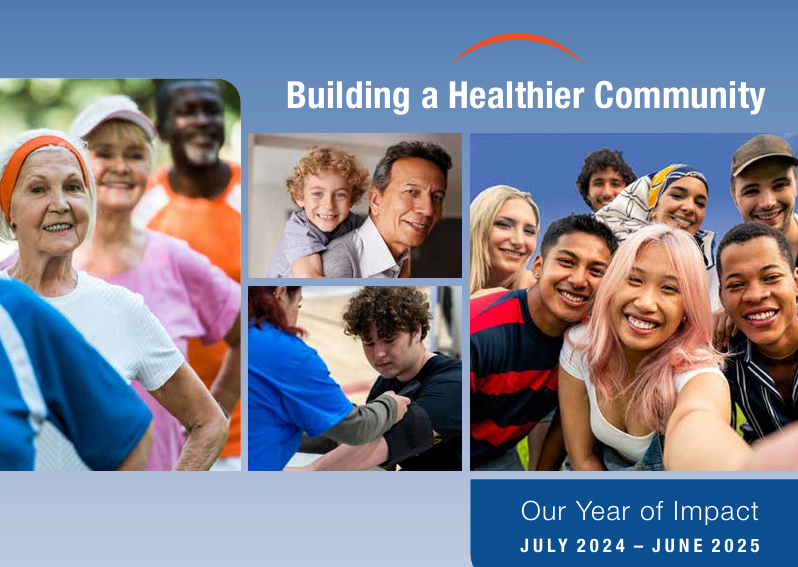 Building a Healthier Community

Our Year of Impact
JULY 2024 – JUNE 2025